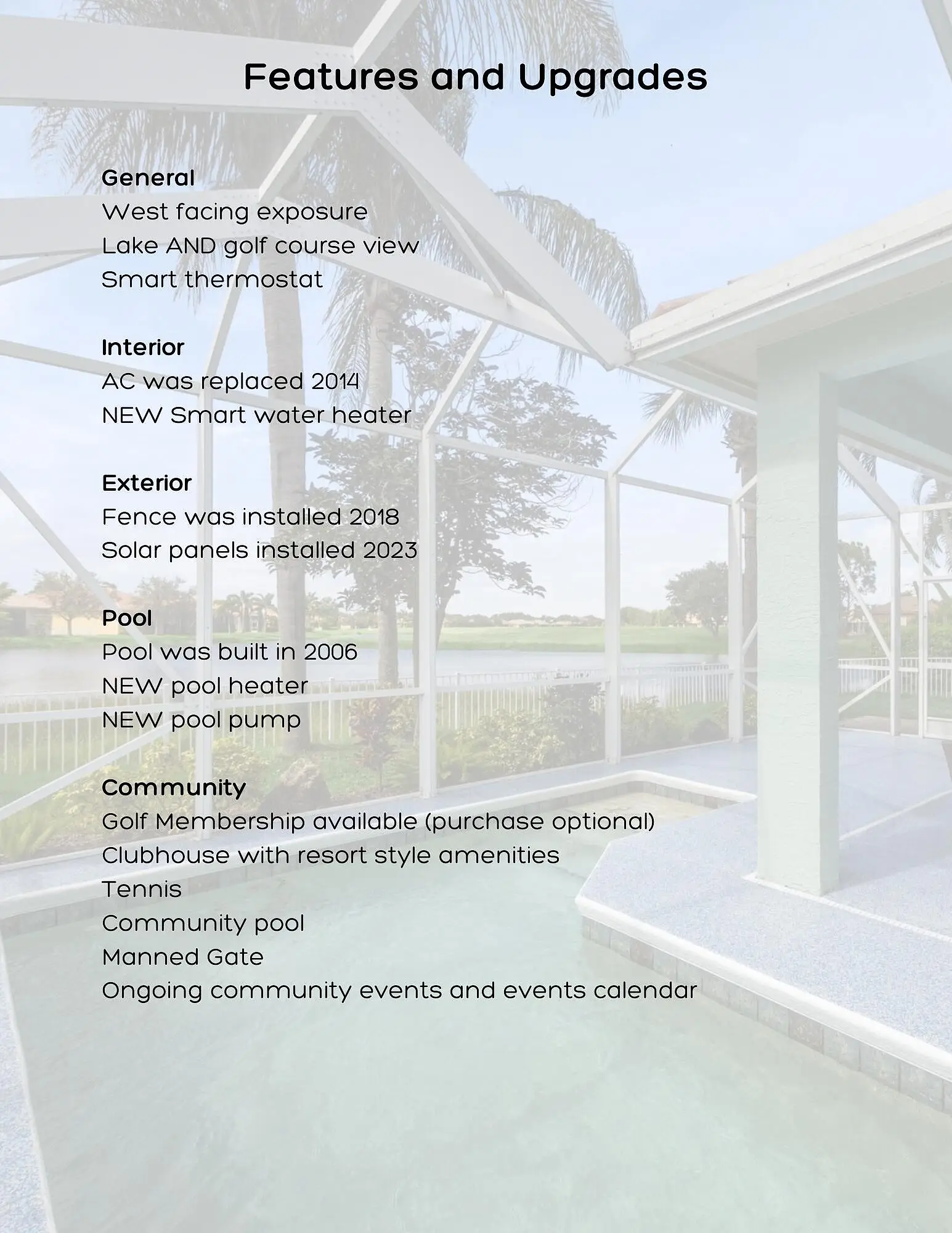 Features and Upgrades

General
West facing exposure
Lake AND golf course view
Smart thermostat

Interior
AC was replaced 2014
NEW Smart water heater

Exterior
Fence was installed 2018
Solar panels installed 2023

Pool
Pool was built in 2006
NEW pool heater
NEW pool pump

Community
Golf Membership available (purchase optional)
Clubhouse with resort style amenities
Tennis
Community pool
Manned Gate
Ongoing community events and events calendar